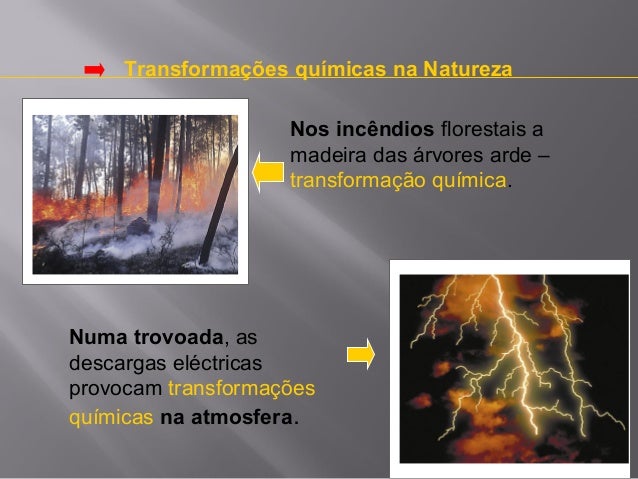 Transformações químicas na Natureza

Nos incêndios florestais a madeira das árvores arde – transformação química.

Numa trovoada, as descargas eléctricas provocam transformações químicas na atmosfera.